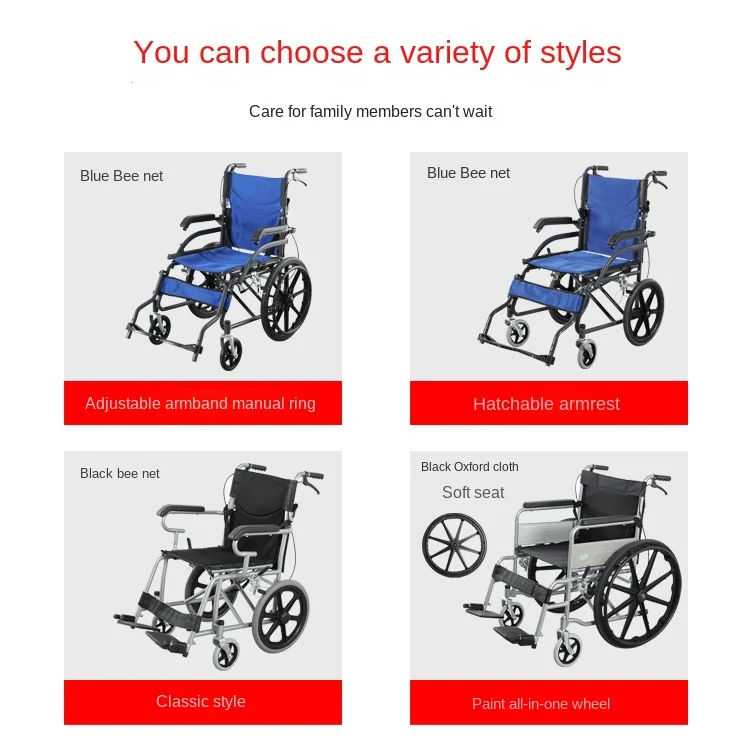 You can choose a variety of styles

Care for family members can't wait

Blue Bee net

Adjustable armband manual ring

Blue Bee net

Hatchable armrest

Black bee net

Classic style

Black Oxford cloth

Soft seat

Paint all-in-one wheel